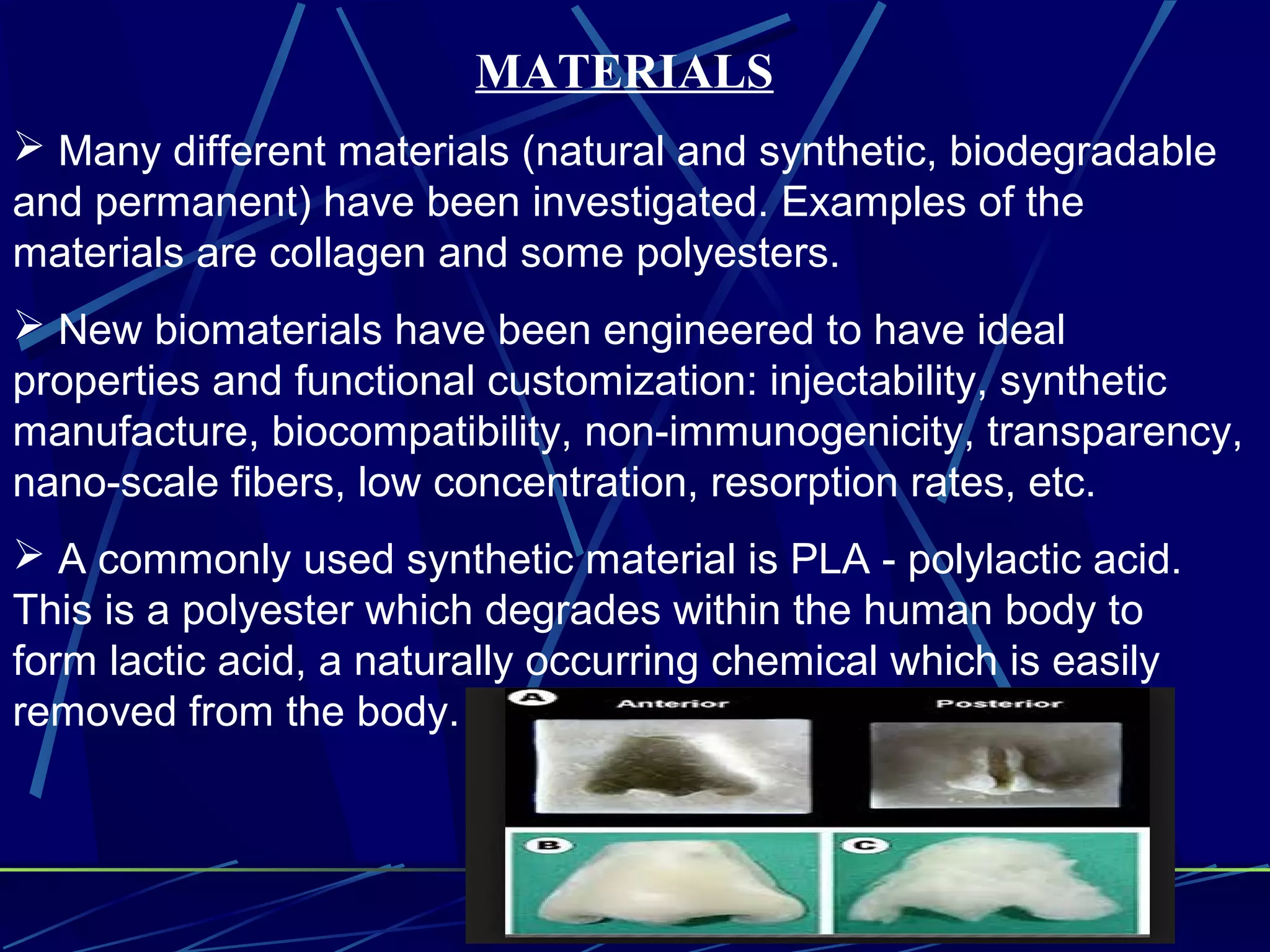 MATERIALS

➢ Many different materials (natural and synthetic, biodegradable and permanent) have been investigated. Examples of the materials are collagen and some polyesters.

➢ New biomaterials have been engineered to have ideal properties and functional customization: injectability, synthetic manufacture, biocompatibility, non-immunogenicity, transparency, nano-scale fibers, low concentration, resorption rates, etc.

➢ A commonly used synthetic material is PLA - polylactic acid. This is a polyester which degrades within the human body to form lactic acid, a naturally occurring chemical which is easily removed from the body.

A
Anterior
Posterior
B
C